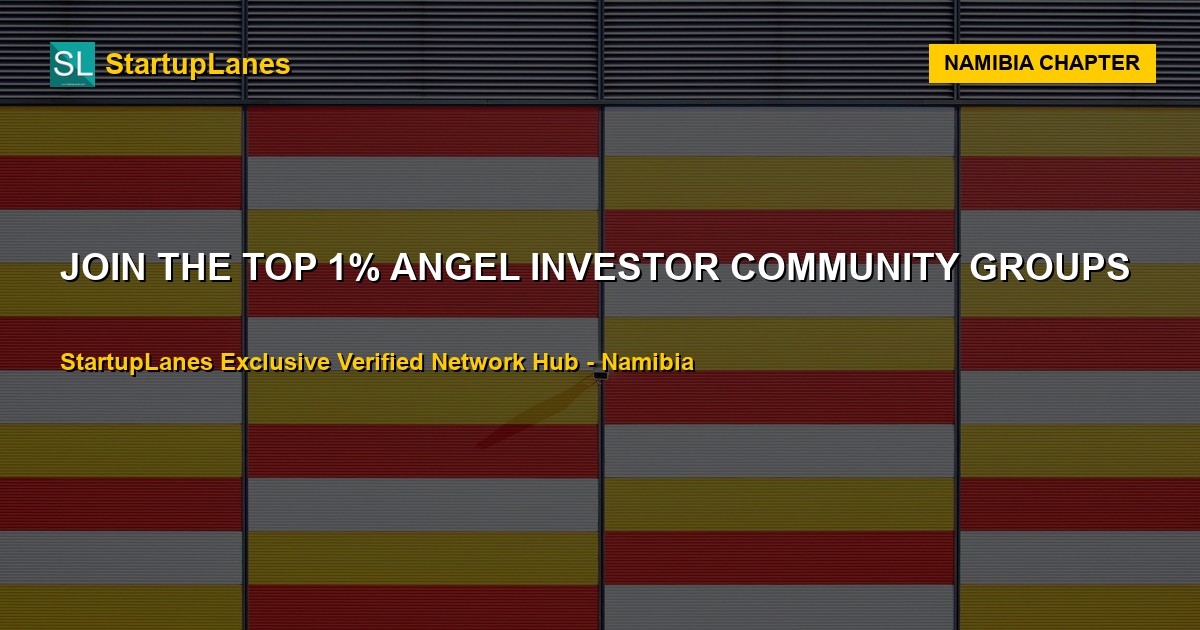 SL StartupLanes

NAMIBIA CHAPTER

JOIN THE TOP 1% ANGEL INVESTOR COMMUNITY GROUPS

StartupLanes Exclusive Verified Network Hub - Namibia